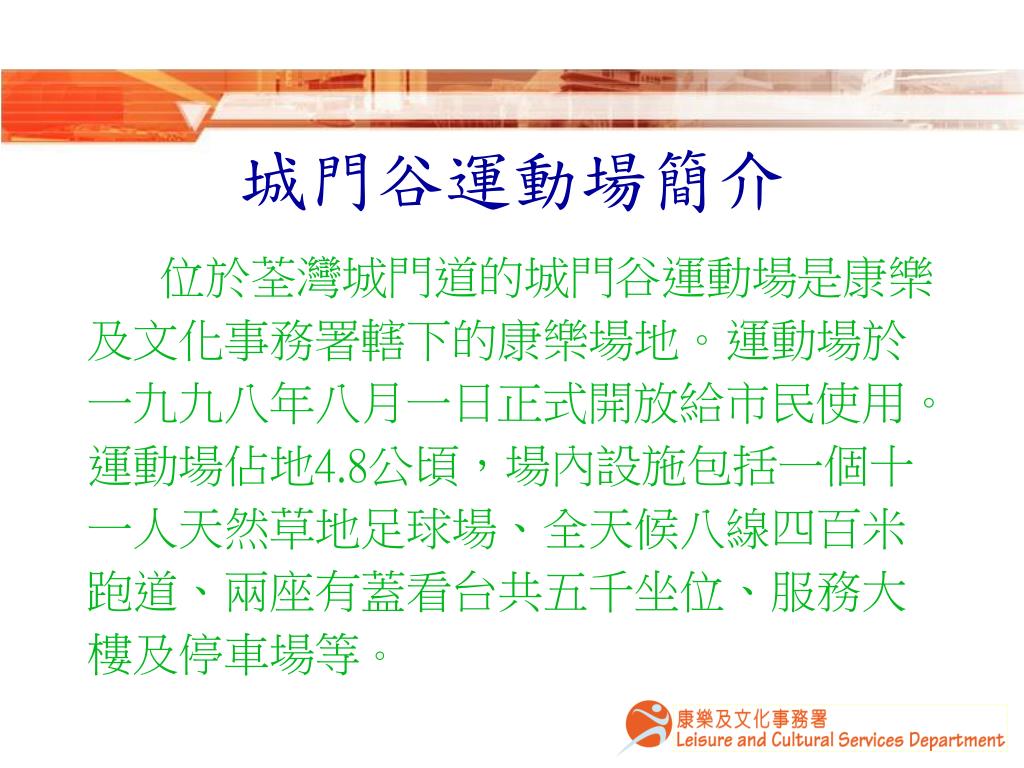 城門谷運動場簡介

位於荃灣城門道的城門谷運動場是康樂及文化事務署轄下的康樂場地。運動場於一九九八年八月一日正式開放給市民使用。運動場佔地4.8公頃，場內設施包括一個十一人天然草地足球場、全天候八線四百米跑道、兩座有蓋看台共五千坐位、服務大樓及停車場等。

康樂及文化事務署
Leisure and Cultural Services Department